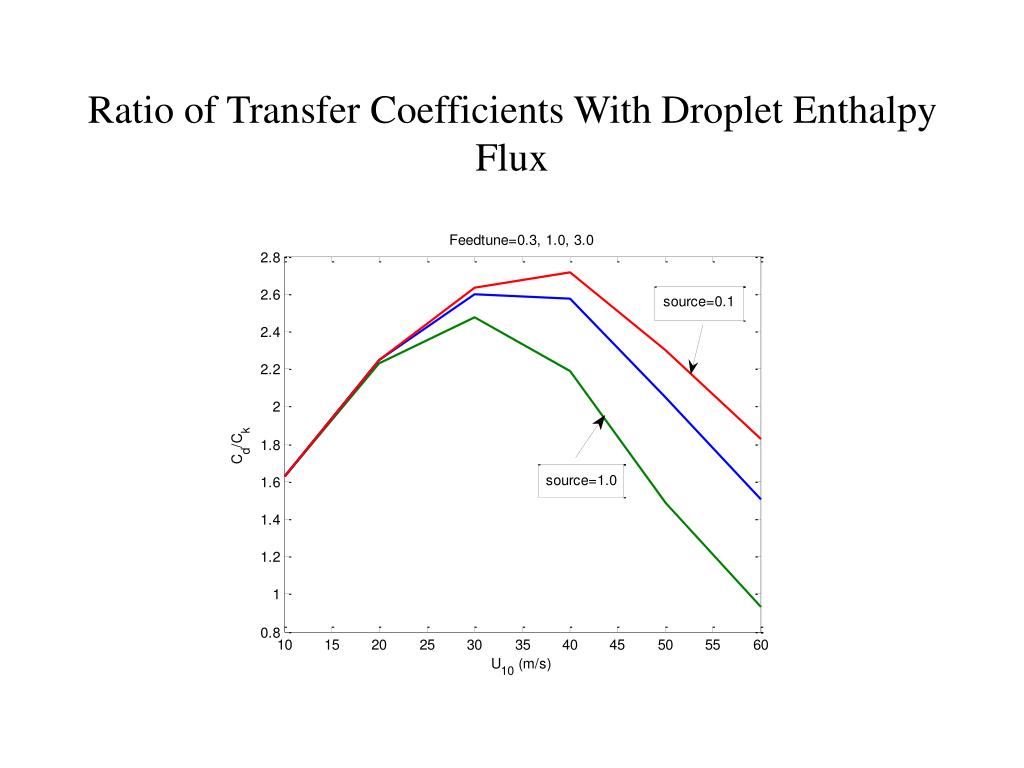 Ratio of Transfer Coefficients With Droplet Enthalpy Flux

Feedtune=0.3, 1.0, 3.0

2.8
2.6
2.4
2.2
2
1.8
1.6
1.4
1.2
1
0.8

$C_d/C_k$

source=0.1

source=1.0

10 15 20 25 30 35 40 45 50 55 60

$U_{10}$ (m/s)